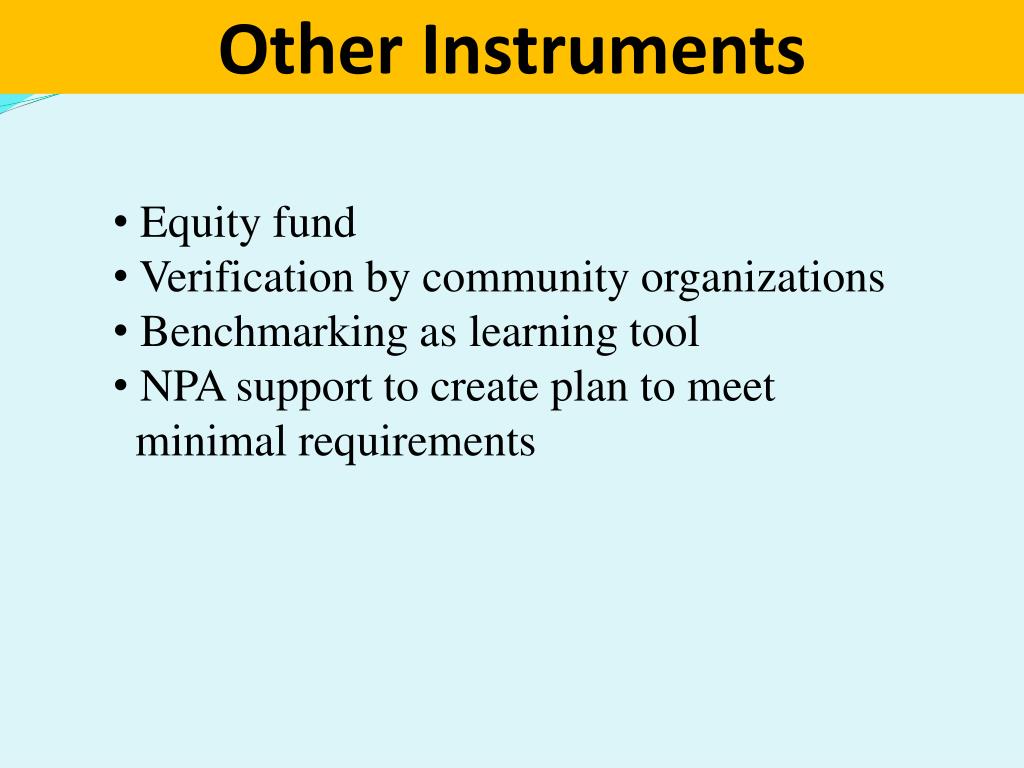 Other Instruments

• Equity fund
• Verification by community organizations
• Benchmarking as learning tool
• NPA support to create plan to meet minimal requirements